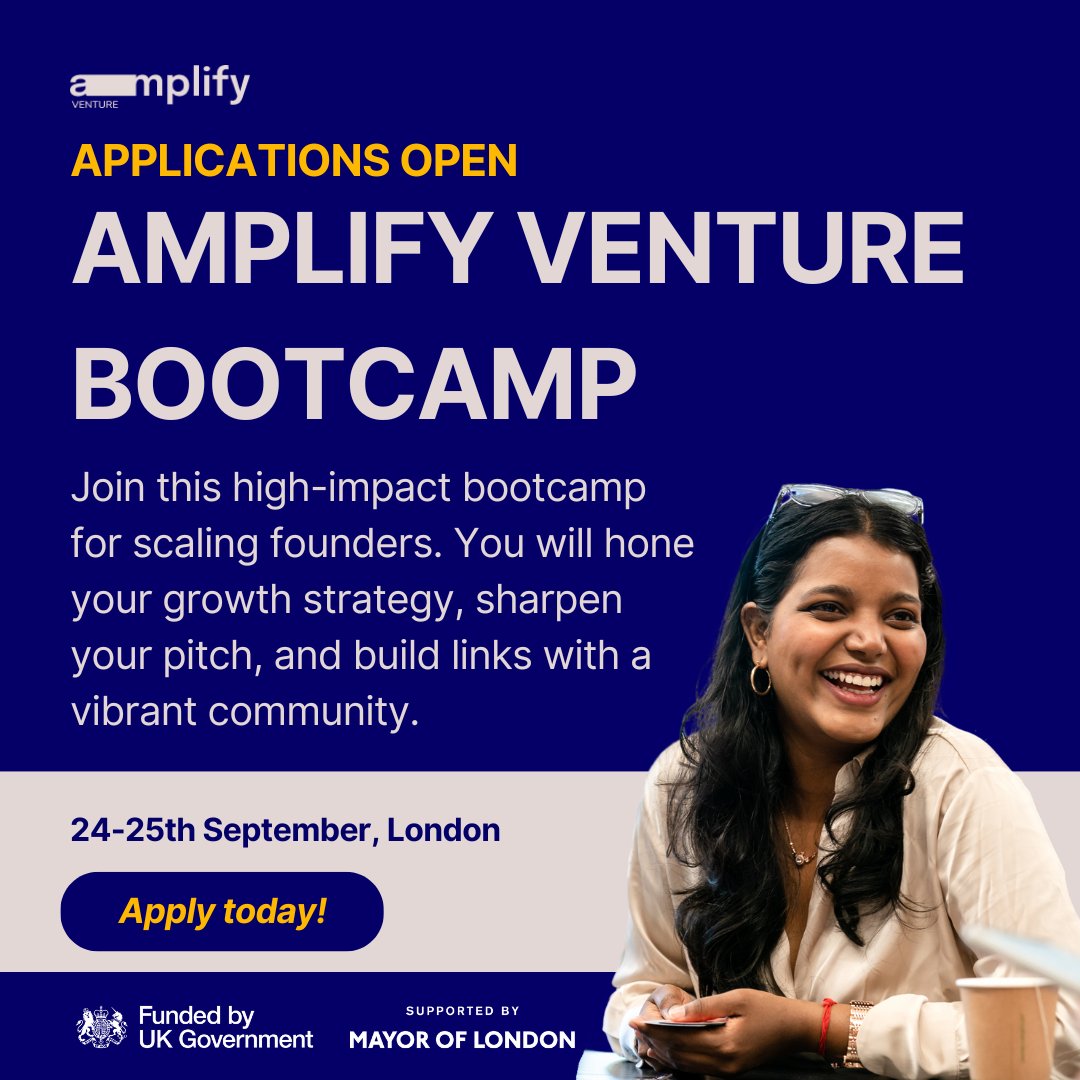 amplify
VENTURE

APPLICATIONS OPEN

AMPLIFY VENTURE BOOTCAMP

Join this high-impact bootcamp for scaling founders. You will hone your growth strategy, sharpen your pitch, and build links with a vibrant community.

24-25th September, London

Apply today!

Funded by UK Government

SUPPORTED BY
MAYOR OF LONDON